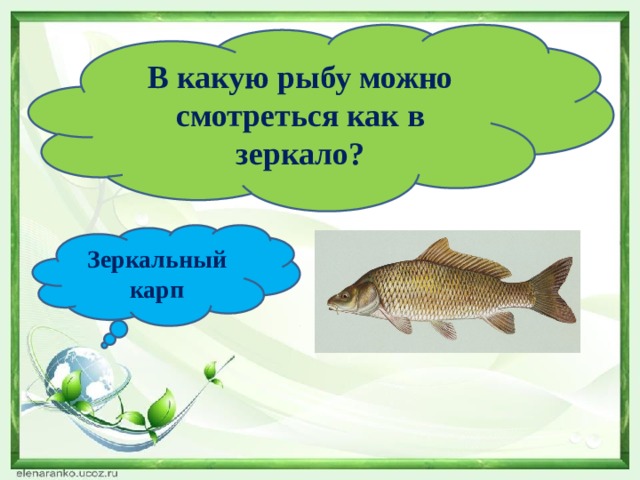 В какую рыбу можно смотреться как в зеркало?

Зеркальный карп

elenaranko.ucoz.ru